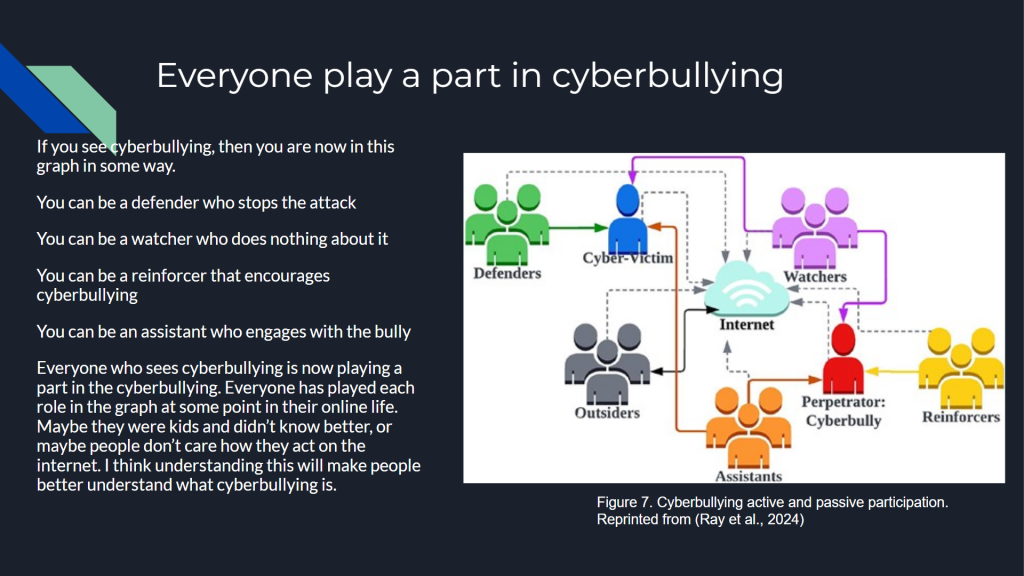 Everyone play a part in cyberbullying

If you see cyberbullying, then you are now in this graph in some way.

You can be a defender who stops the attack

You can be a watcher who does nothing about it

You can be a reinforcer that encourages cyberbullying

You can be an assistant who engages with the bully

Everyone who sees cyberbullying is now playing a part in the cyberbullying. Everyone has played each role in the graph at some point in their online life. Maybe they were kids and didn't know better, or maybe people don't care how they act on the internet. I think understanding this will make people better understand what cyberbullying is.

Defenders

Cyber-Victim

Watchers

Internet

Outsiders

Perpetrator: Cyberbully

Reinforcers

Assistants

Figure 7. Cyberbullying active and passive participation. Reprinted from (Ray et al., 2024)